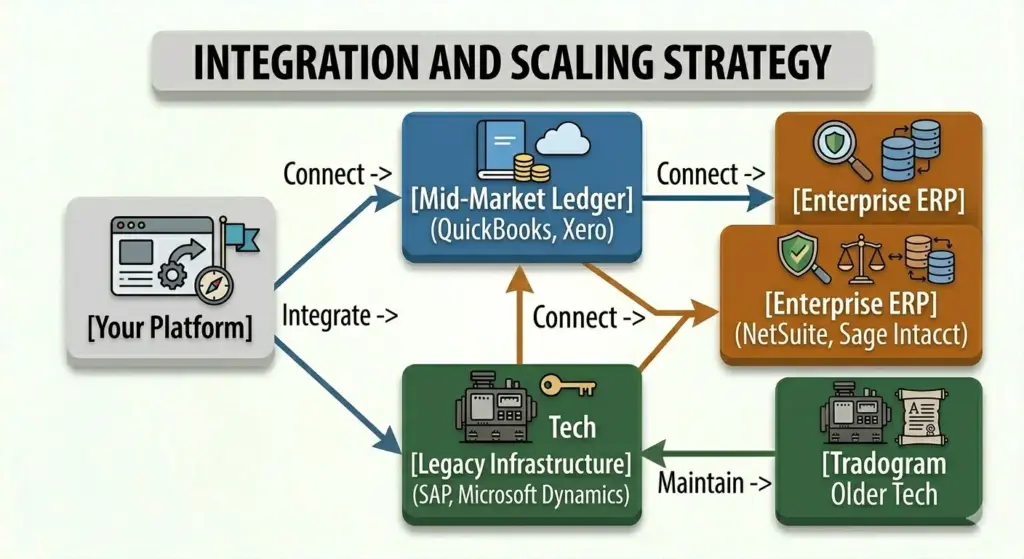 INTEGRATION AND SCALING STRATEGY

[Your Platform]

Connect ->

Integrate ->

[Mid-Market Ledger]
(QuickBooks, Xero)

Connect ->

[Enterprise ERP]

Connect ->

[Enterprise ERP]
(NetSuite, Sage Intacct)

Tech
[Legacy Infrastructure]
(SAP, Microsoft Dynamics)

Maintain ->

[Tradogram
Older Tech